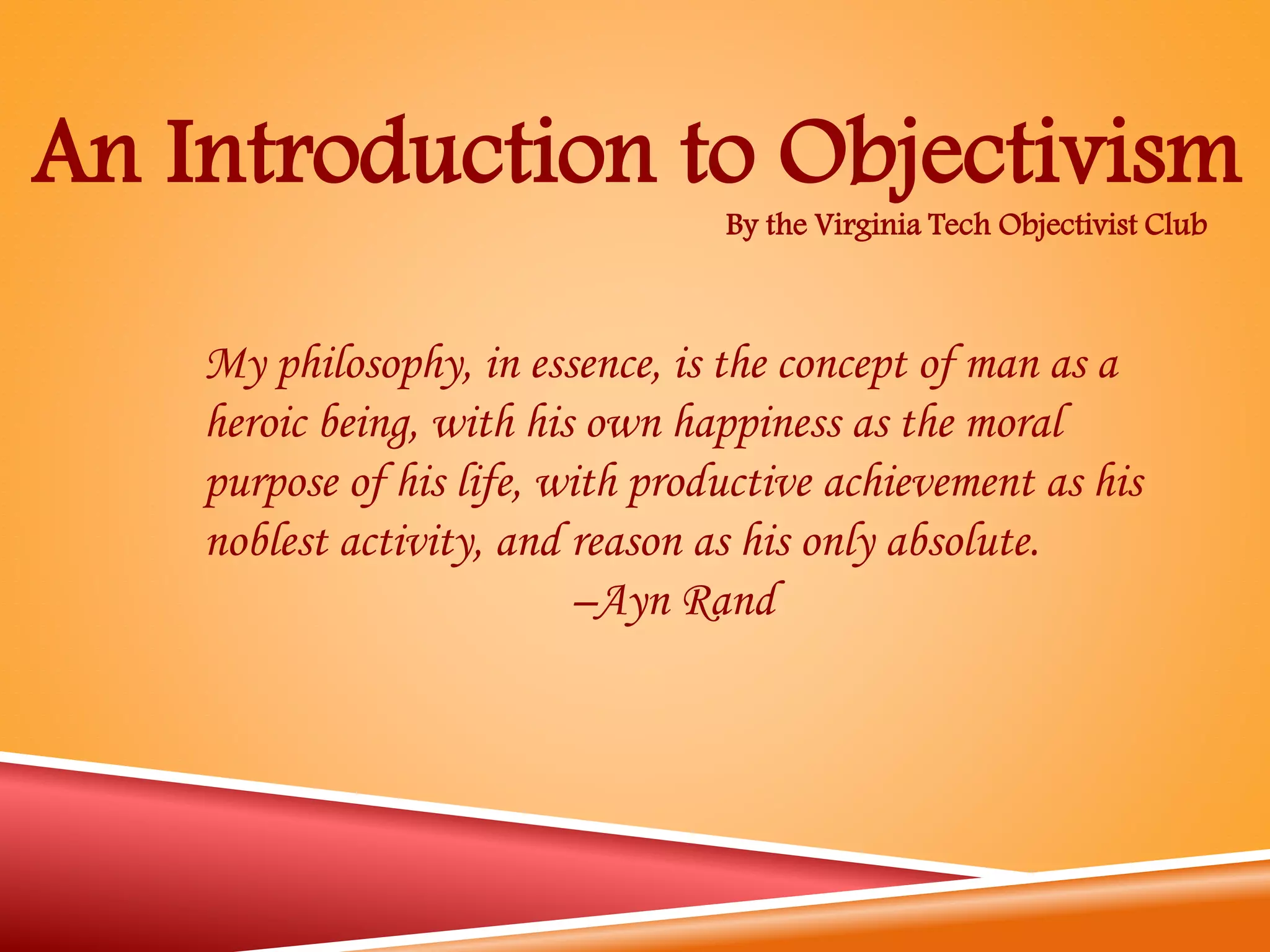 An Introduction to Objectivism

By the Virginia Tech Objectivist Club

My philosophy, in essence, is the concept of man as a heroic being, with his own happiness as the moral purpose of his life, with productive achievement as his noblest activity, and reason as his only absolute.

–Ayn Rand